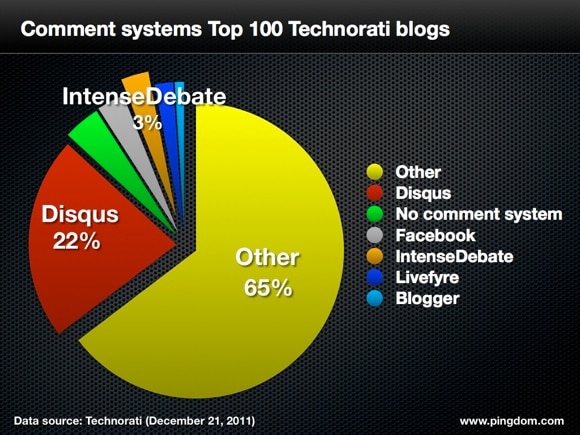 Comment systems Top 100 Technorati blogs

IntenseDebate
3%

Disqus
22%

Other
65%

Other
Disqus
No comment system
Facebook
IntenseDebate
Livefyre
Blogger

Data source: Technorati (December 21, 2011)

www.pingdom.com